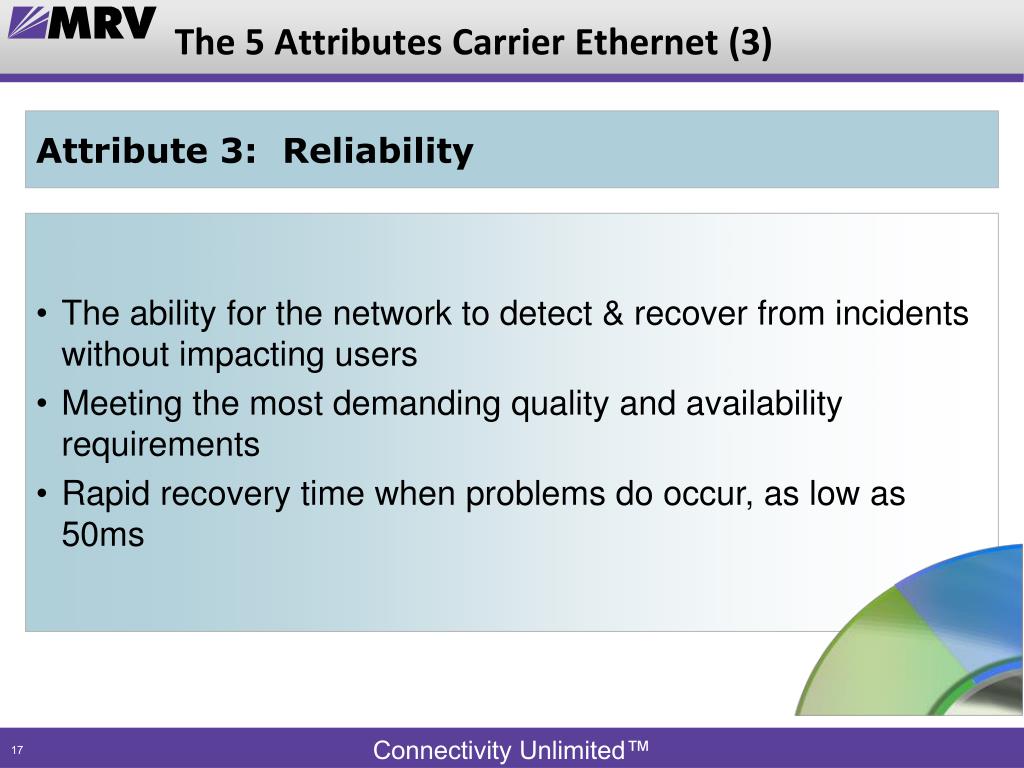 MRV

The 5 Attributes Carrier Ethernet (3)

Attribute 3: Reliability

• The ability for the network to detect & recover from incidents without impacting users
• Meeting the most demanding quality and availability requirements
• Rapid recovery time when problems do occur, as low as 50ms

17

Connectivity Unlimited™